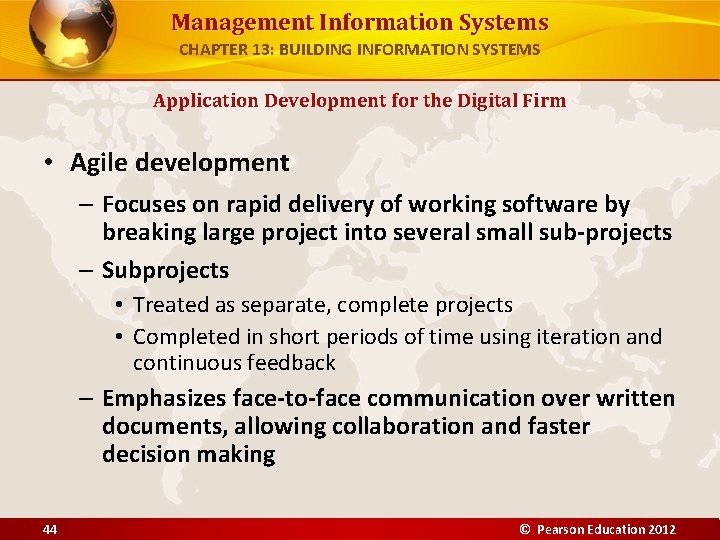 Management Information Systems
CHAPTER 13: BUILDING INFORMATION SYSTEMS

Application Development for the Digital Firm

• Agile development
 – Focuses on rapid delivery of working software by breaking large project into several small sub-projects
 – Subprojects
  • Treated as separate, complete projects
  • Completed in short periods of time using iteration and continuous feedback
 – Emphasizes face-to-face communication over written documents, allowing collaboration and faster decision making

44

© Pearson Education 2012